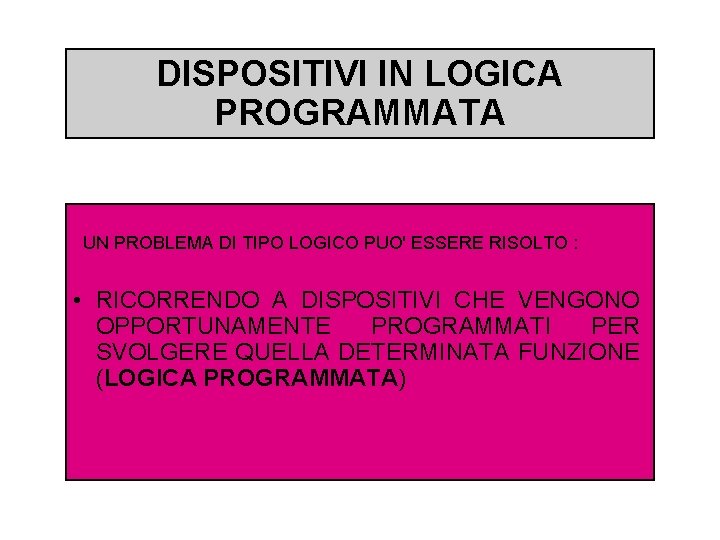 DISPOSITIVI IN LOGICA PROGRAMMATA

UN PROBLEMA DI TIPO LOGICO PUO' ESSERE RISOLTO :

• RICORRENDO A DISPOSITIVI CHE VENGONO OPPORTUNAMENTE PROGRAMMATI PER SVOLGERE QUELLA DETERMINATA FUNZIONE (LOGICA PROGRAMMATA)